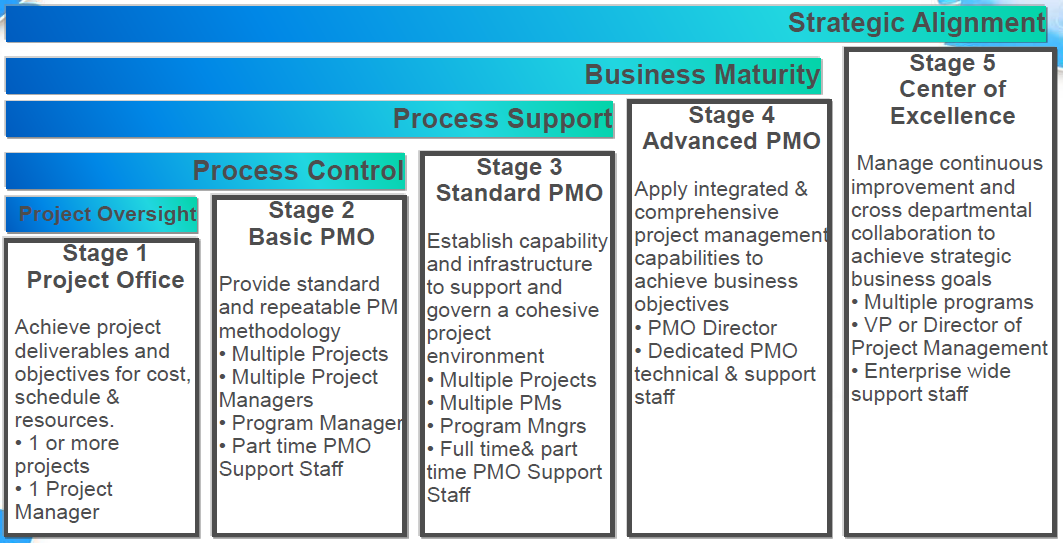 Strategic Alignment

Business Maturity

Process Support

Process Control

Project Oversight

Stage 1
Project Office

Achieve project deliverables and objectives for cost, schedule & resources.
• 1 or more projects
• 1 Project Manager

Stage 2
Basic PMO

Provide standard and repeatable PM methodology
• Multiple Projects
• Multiple Project Managers
• Program Manager
• Part time PMO Support Staff

Stage 3
Standard PMO

Establish capability and infrastructure to support and govern a cohesive project environment
• Multiple Projects
• Multiple PMs
• Program Mngrs
• Full time& part time PMO Support Staff

Stage 4
Advanced PMO

Apply integrated & comprehensive project management capabilities to achieve business objectives
• PMO Director
• Dedicated PMO technical & support staff

Stage 5
Center of
Excellence

Manage continuous improvement and cross departmental collaboration to achieve strategic business goals
• Multiple programs
• VP or Director of Project Management
• Enterprise wide support staff